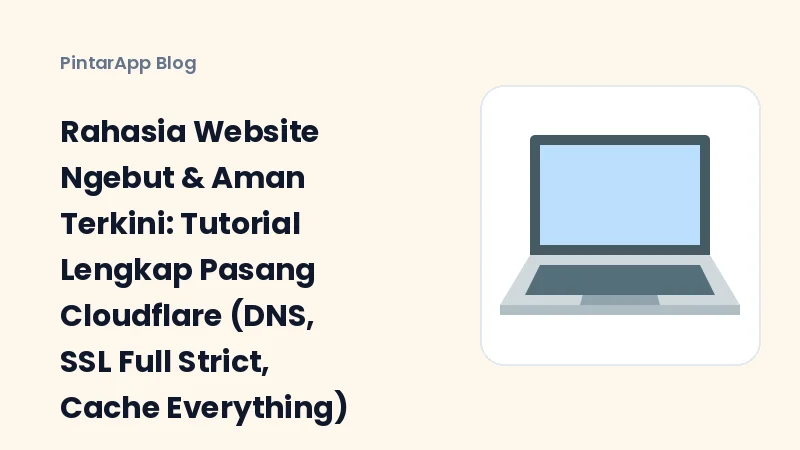 PintarApp Blog

Rahasia Website Ngebut & Aman Terkini: Tutorial Lengkap Pasang Cloudflare (DNS, SSL Full Strict, Cache Everything)